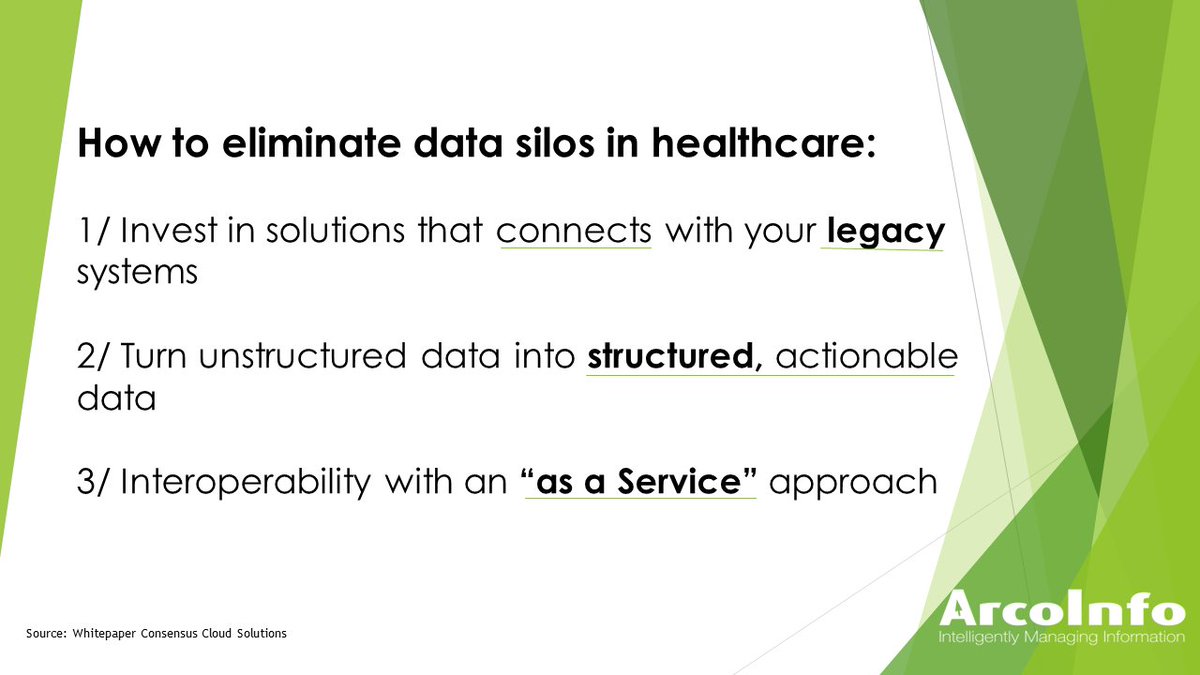 How to eliminate data silos in healthcare:

1/ Invest in solutions that connects with your legacy systems

2/ Turn unstructured data into structured, actionable data

3/ Interoperability with an "as a Service" approach

Source: Whitepaper Consensus Cloud Solutions

ArcoInfo
Intelligently Managing Information